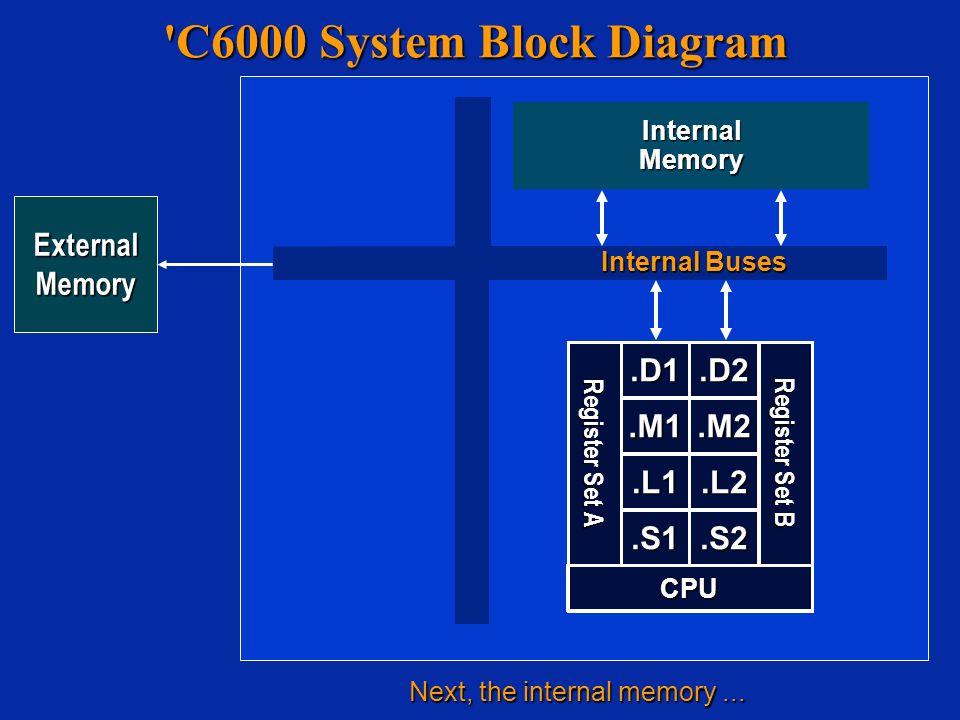 'C6000 System Block Diagram

Internal Memory

External Memory

Internal Buses

Register Set A

.D1 .D2

.M1 .M2

.L1 .L2

.S1 .S2

Register Set B

CPU

Next, the internal memory ...